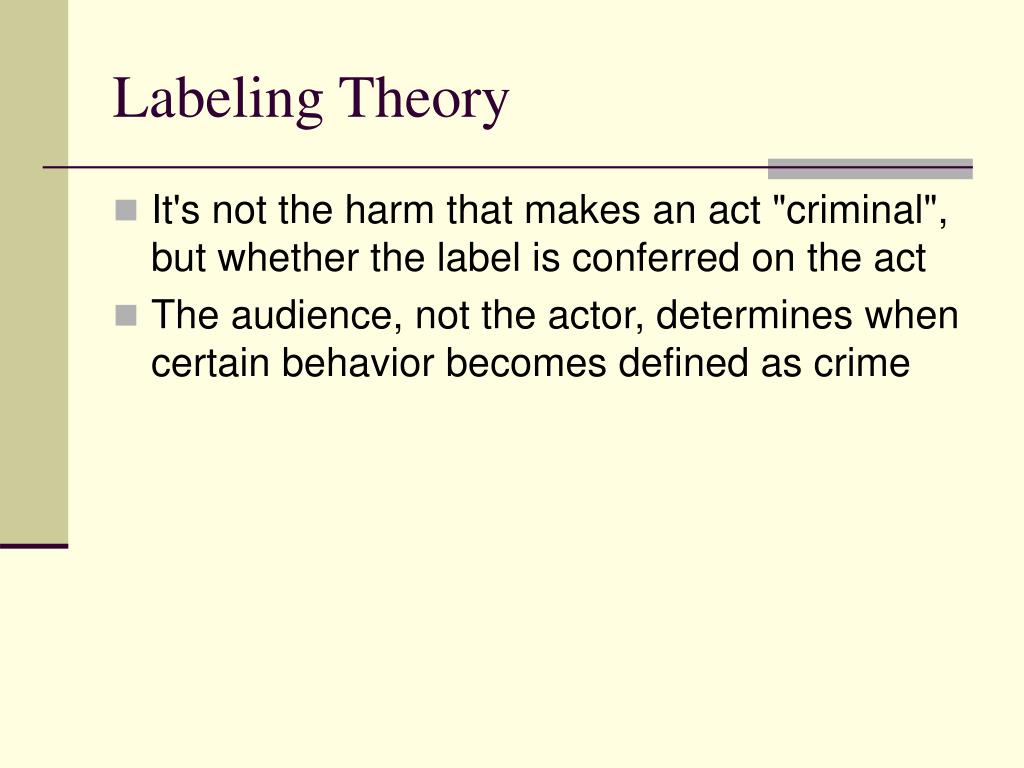 Labeling Theory

- It's not the harm that makes an act "criminal", but whether the label is conferred on the act
- The audience, not the actor, determines when certain behavior becomes defined as crime